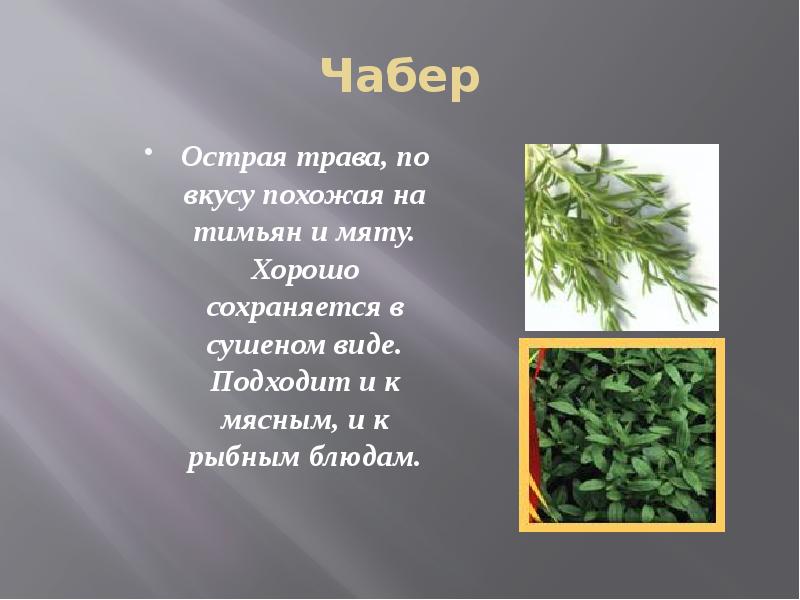 Чабер

• Острая трава, по вкусу похожая на тимьян и мяту. Хорошо сохраняется в сушеном виде. Подходит и к мясным, и к рыбным блюдам.